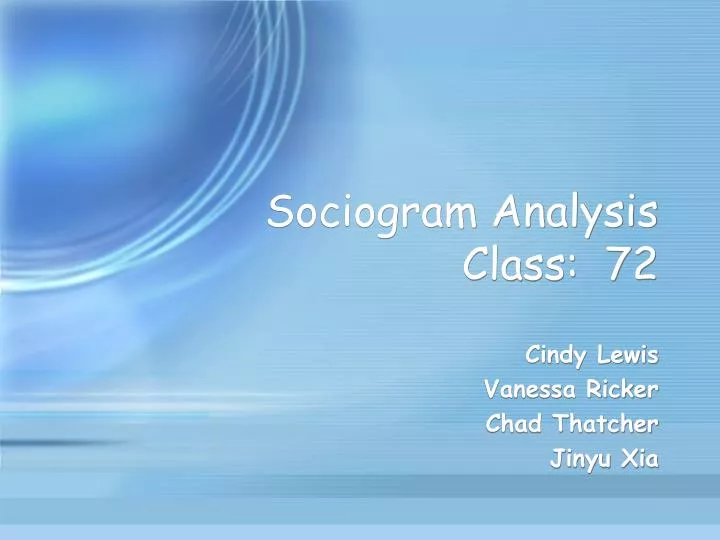 Sociogram Analysis
Class: 72

Cindy Lewis
Vanessa Ricker
Chad Thatcher
Jinyu Xia